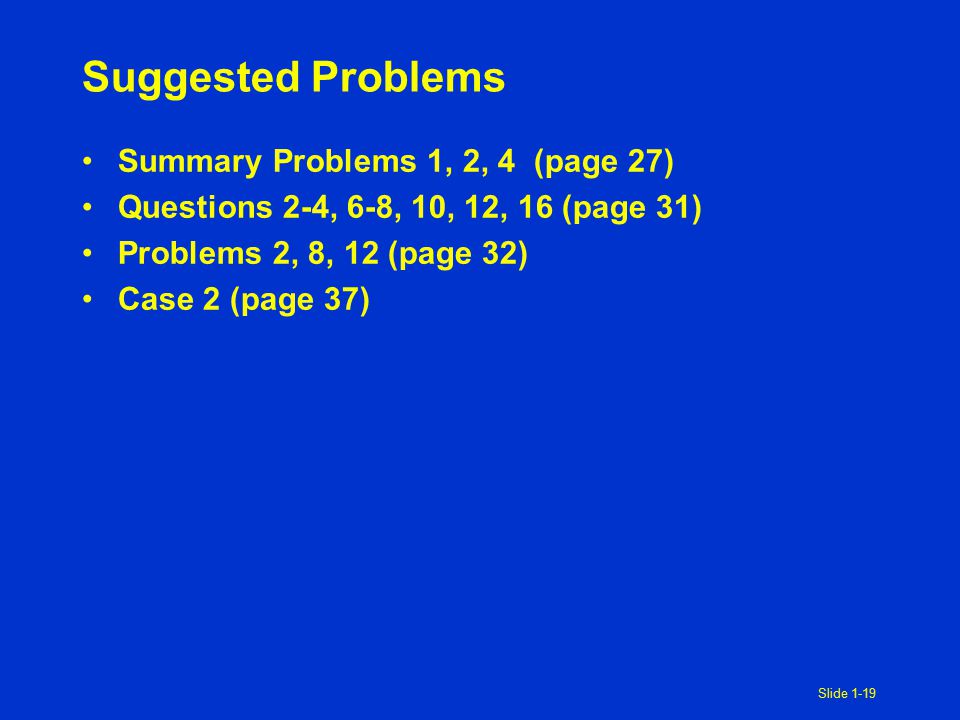 Suggested Problems

• Summary Problems 1, 2, 4 (page 27)
• Questions 2-4, 6-8, 10, 12, 16 (page 31)
• Problems 2, 8, 12 (page 32)
• Case 2 (page 37)

Slide 1-19